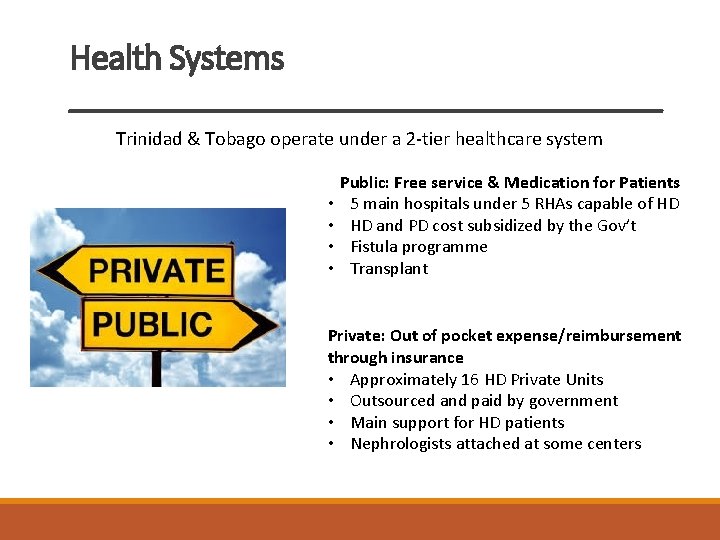 Health Systems

Trinidad & Tobago operate under a 2-tier healthcare system

PRIVATE

PUBLIC

Public: Free service & Medication for Patients
• 5 main hospitals under 5 RHAs capable of HD
• HD and PD cost subsidized by the Gov't
• Fistula programme
• Transplant

Private: Out of pocket expense/reimbursement through insurance
• Approximately 16 HD Private Units
• Outsourced and paid by government
• Main support for HD patients
• Nephrologists attached at some centers